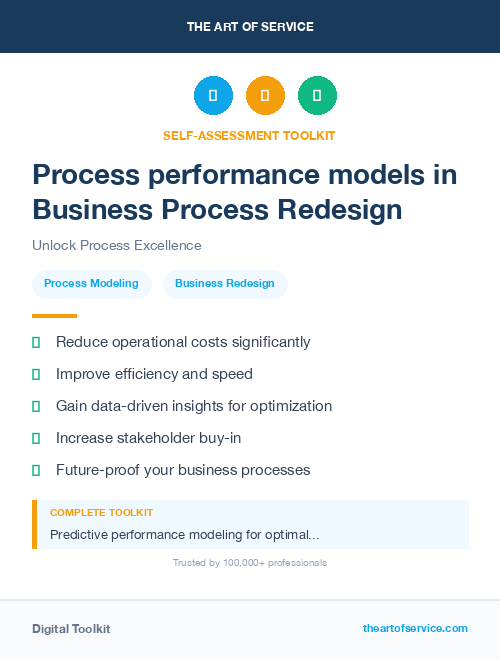 THE ART OF SERVICE

SELF-ASSESSMENT TOOLKIT

Process performance models in Business Process Redesign

Unlock Process Excellence

Process Modeling

Business Redesign

Reduce operational costs significantly

Improve efficiency and speed

Gain data-driven insights for optimization

Increase stakeholder buy-in

Future-proof your business processes

COMPLETE TOOLKIT

Predictive performance modeling for optimal...

Trusted by 100,000+ professionals

Digital Toolkit

theartofservice.com